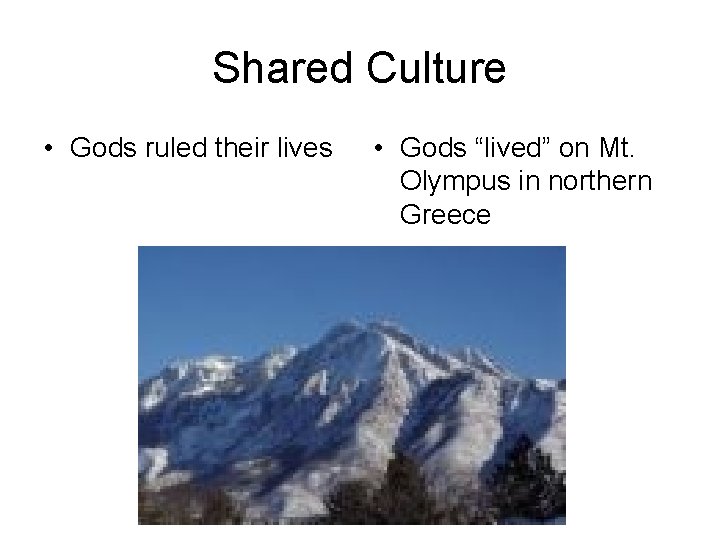 Shared Culture

• Gods ruled their lives

• Gods “lived” on Mt. Olympus in northern Greece